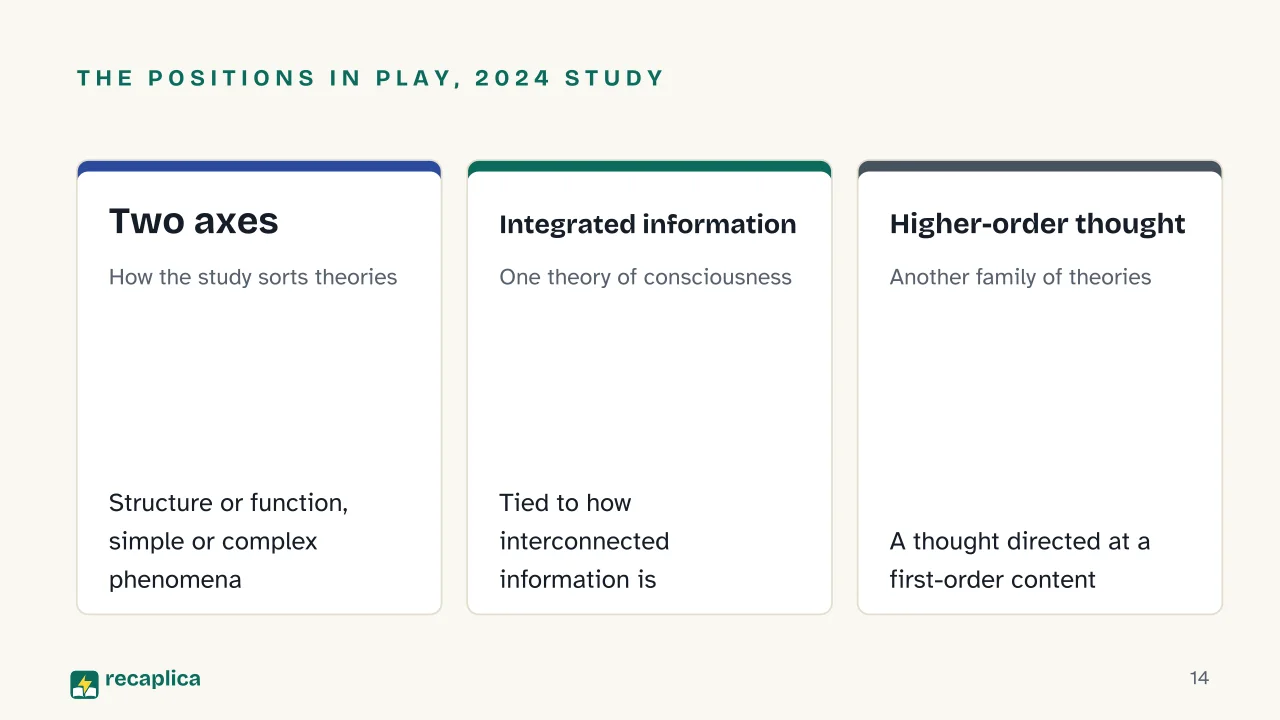 THE POSITIONS IN PLAY, 2024 STUDY

Two axes

How the study sorts theories

Structure or function, simple or complex phenomena

Integrated information

One theory of consciousness

Tied to how interconnected information is

Higher-order thought

Another family of theories

A thought directed at a first-order content

recaplica

14